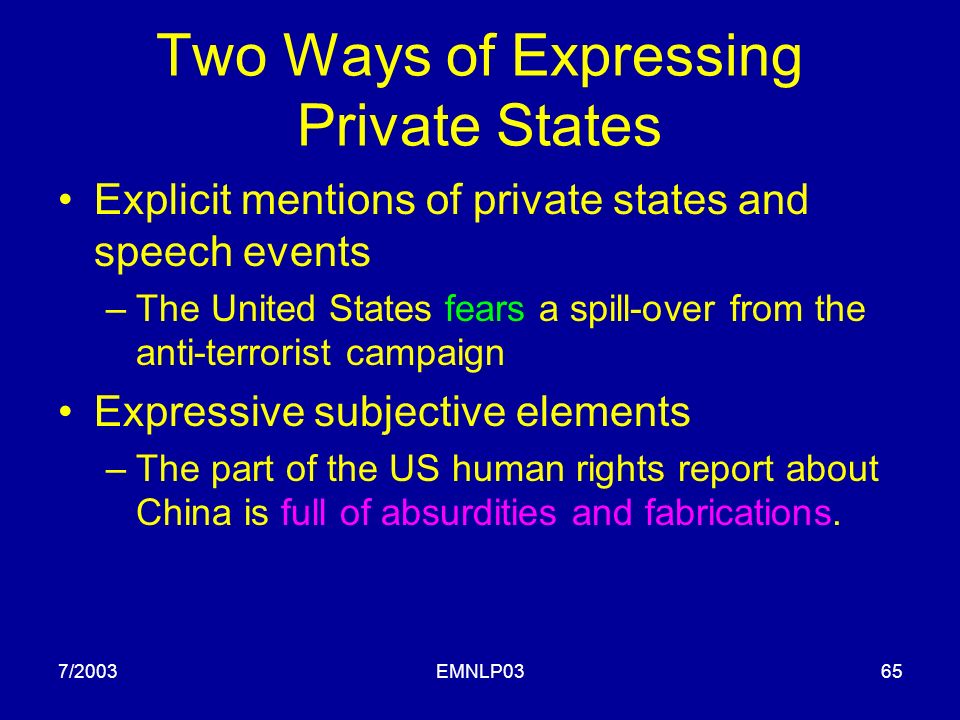 Two Ways of Expressing Private States

• Explicit mentions of private states and speech events
– The United States fears a spill-over from the anti-terrorist campaign

• Expressive subjective elements
– The part of the US human rights report about China is full of absurdities and fabrications.

7/2003

EMNLP03

65